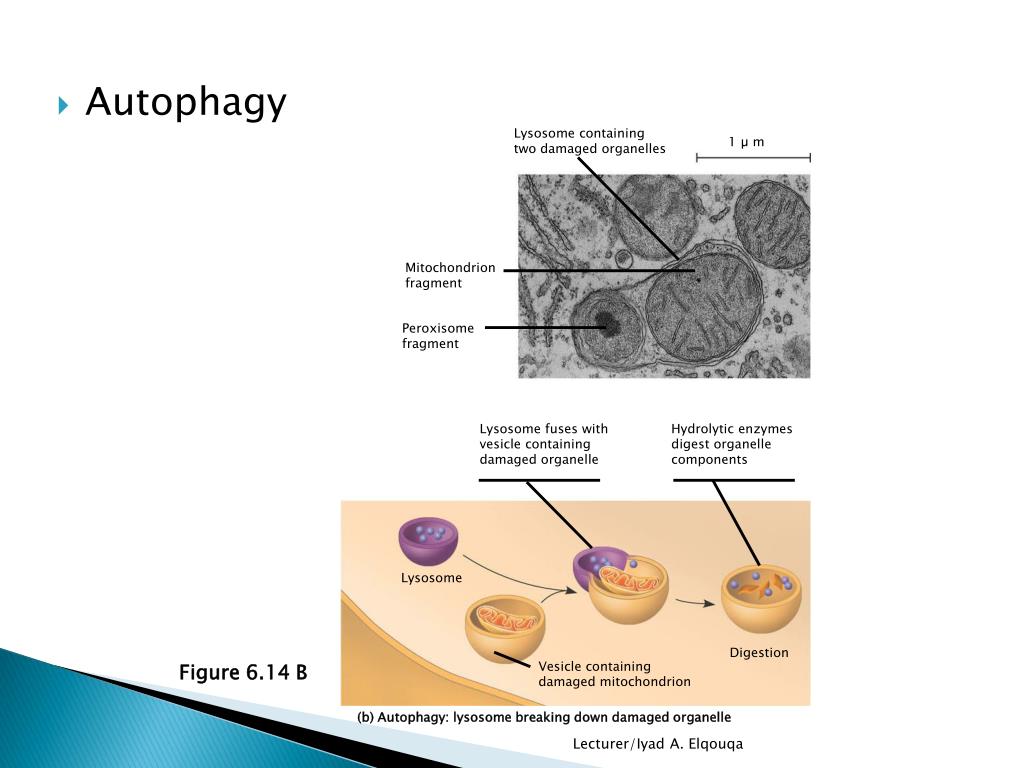 Autophagy

Lysosome containing two damaged organelles

1 μ m

Mitochondrion fragment

Peroxisome fragment

Lysosome fuses with vesicle containing damaged organelle

Hydrolytic enzymes digest organelle components

Lysosome

Digestion

Vesicle containing damaged mitochondrion

Figure 6.14 B

(b) Autophagy: lysosome breaking down damaged organelle

Lecturer/Iyad A. Elqouqa